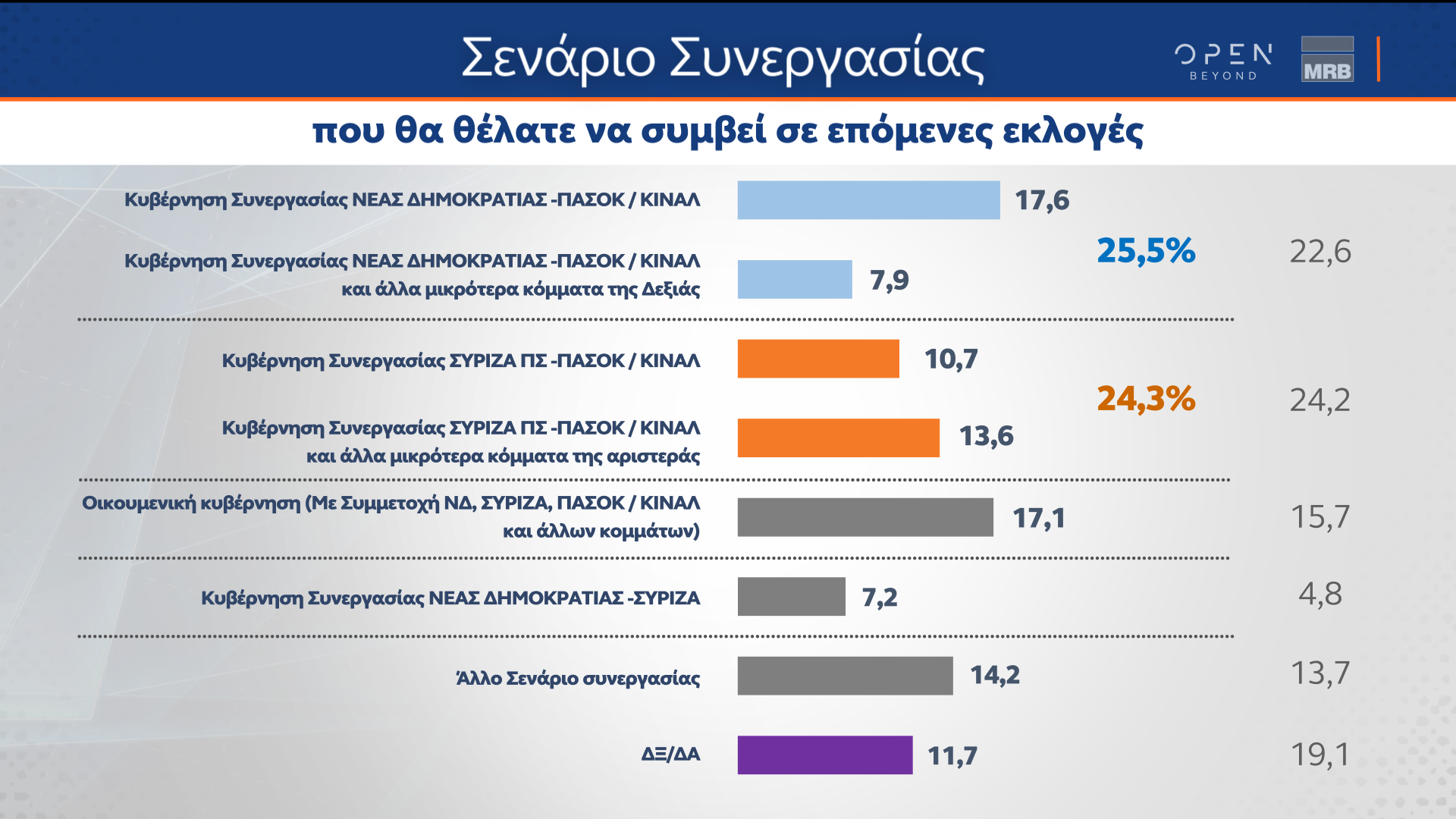 Σενάριο Συνεργασίας

OPEN BEYOND

MRB

που θα θέλατε να συμβεί σε επόμενες εκλογές

Κυβέρνηση Συνεργασίας ΝΕΑΣ ΔΗΜΟΚΡΑΤΙΑΣ -ΠΑΣΟΚ / ΚΙΝΑΛ 17,6

Κυβέρνηση Συνεργασίας ΝΕΑΣ ΔΗΜΟΚΡΑΤΙΑΣ -ΠΑΣΟΚ / ΚΙΝΑΛ και άλλα μικρότερα κόμματα της Δεξιάς 7,9

25,5% 22,6

Κυβέρνηση Συνεργασίας ΣΥΡΙΖΑ ΠΣ -ΠΑΣΟΚ / ΚΙΝΑΛ 10,7

Κυβέρνηση Συνεργασίας ΣΥΡΙΖΑ ΠΣ -ΠΑΣΟΚ / ΚΙΝΑΛ και άλλα μικρότερα κόμματα της αριστεράς 13,6

24,3% 24,2

Οικουμενική κυβέρνηση (Με Συμμετοχή ΝΔ, ΣΥΡΙΖΑ, ΠΑΣΟΚ / ΚΙΝΑΛ και άλλων κομμάτων) 17,1 15,7

Κυβέρνηση Συνεργασίας ΝΕΑΣ ΔΗΜΟΚΡΑΤΙΑΣ -ΣΥΡΙΖΑ 7,2 4,8

Άλλο Σενάριο συνεργασίας 14,2 13,7

ΔΞ/ΔΑ 11,7 19,1